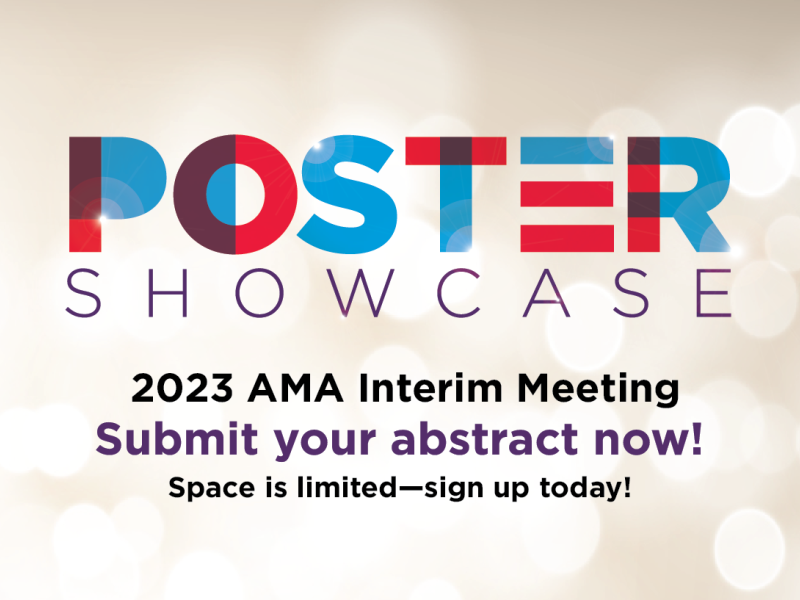 POSTER
SHOWCASE

2023 AMA Interim Meeting
Submit your abstract now!
Space is limited—sign up today!